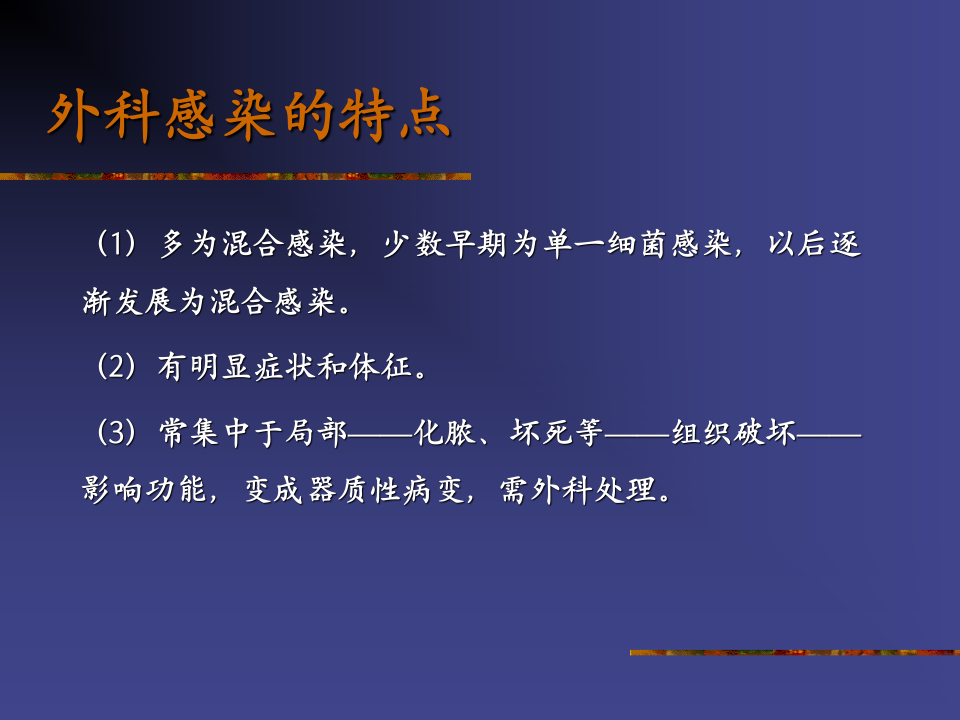 外科感染的特点

（1）多为混合感染，少数早期为单一细菌感染，以后逐渐发展为混合感染。

（2）有明显症状和体征。

（3）常集中于局部——化脓、坏死等——组织破坏——影响功能，变成器质性病变，需外科处理。